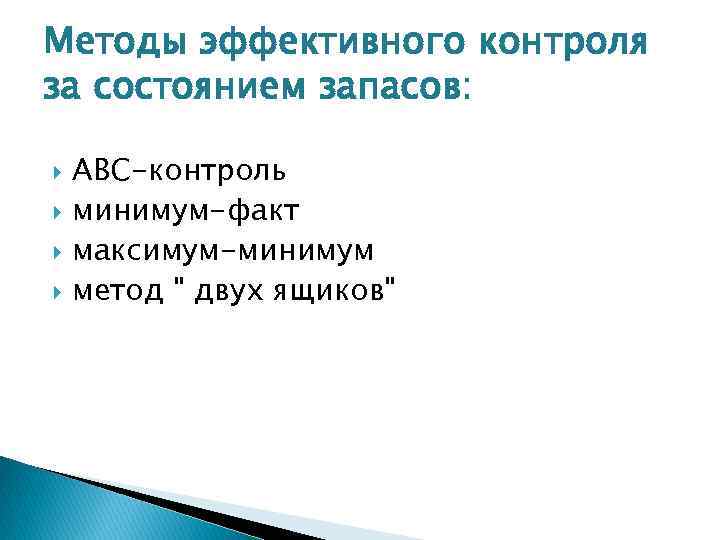 Методы эффективного контроля за состоянием запасов:

АВС-контроль
минимум-факт
максимум-минимум
метод " двух ящиков"